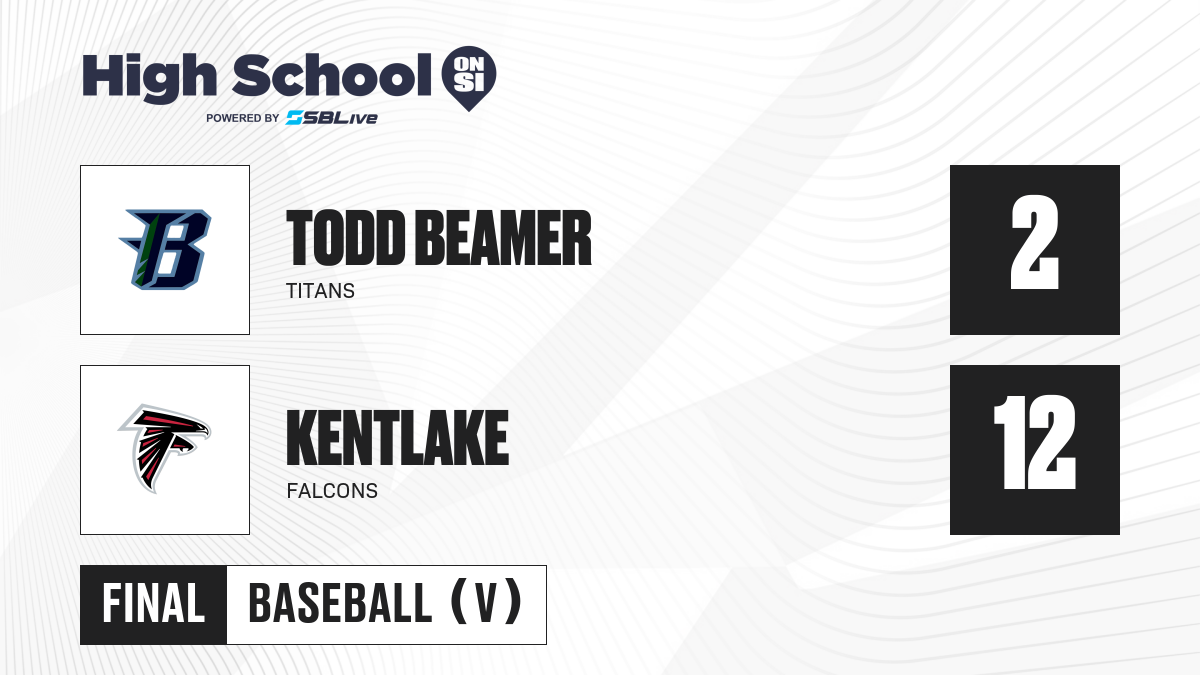 High School ON SI
POWERED BY SBLive

B

TODD BEAMER
TITANS

2

KENTLAKE
FALCONS

12

FINAL BASEBALL (V)